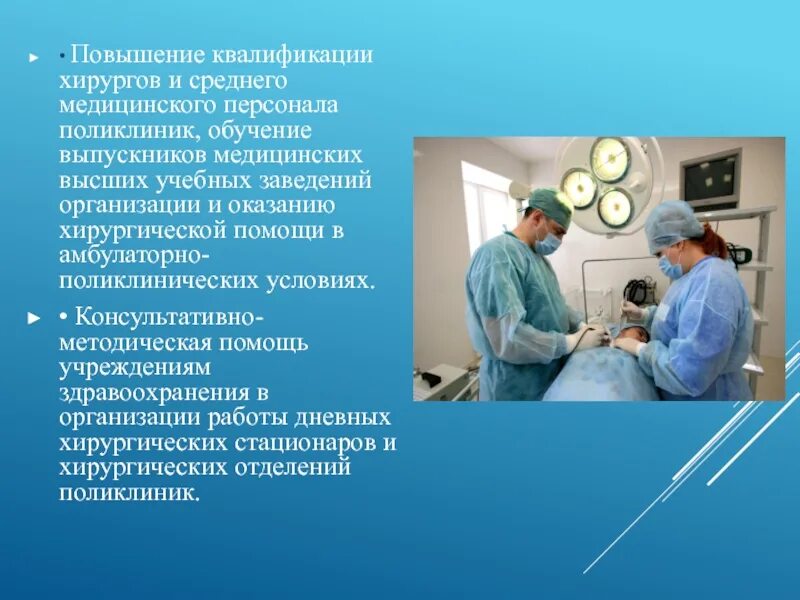 ► • Повышение квалификации хирургов и среднего медицинского персонала поликлиник, обучение выпускников медицинских высших учебных заведений организации и оказанию хирургической помощи в амбулаторно-поликлинических условиях.

► • Консультативно-методическая помощь учреждениям здравоохранения в организации работы дневных хирургических стационаров и хирургических отделений поликлиник.